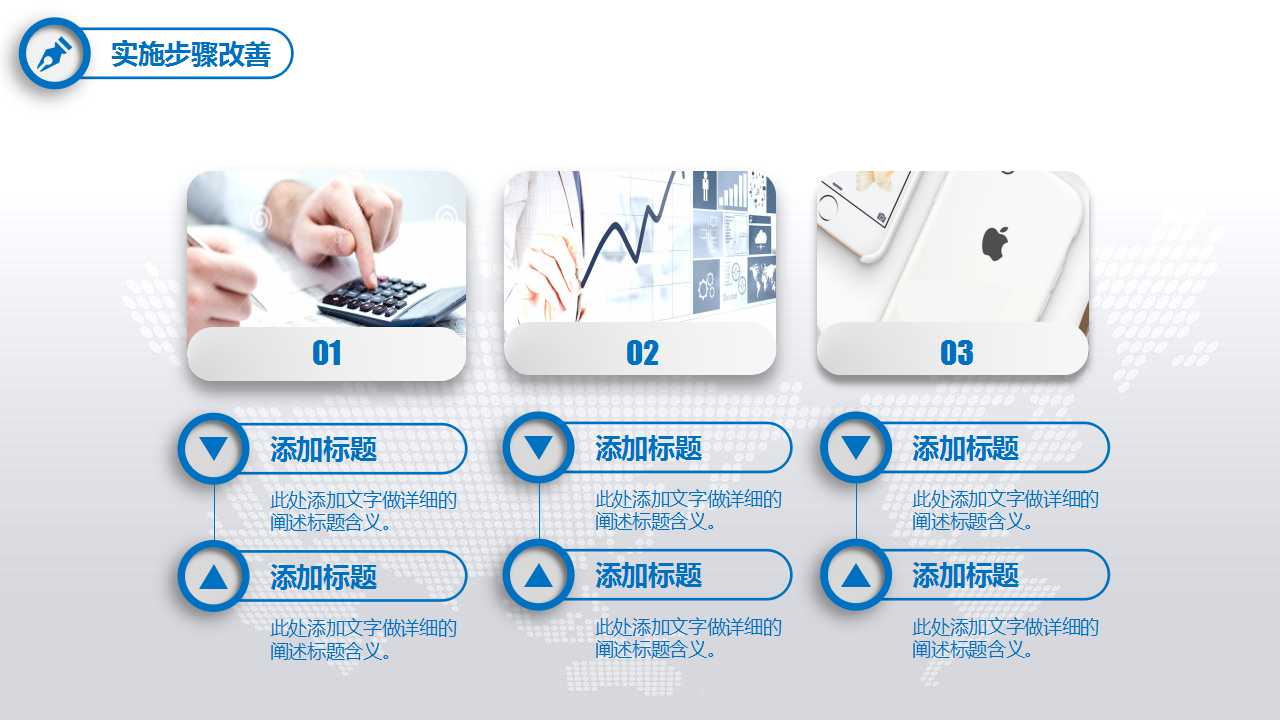 实施步骤改善

01

添加标题

此处添加文字做详细的阐述标题含义。

添加标题

此处添加文字做详细的阐述标题含义。

02

添加标题

此处添加文字做详细的阐述标题含义。

添加标题

此处添加文字做详细的阐述标题含义。

03

添加标题

此处添加文字做详细的阐述标题含义。

添加标题

此处添加文字做详细的阐述标题含义。